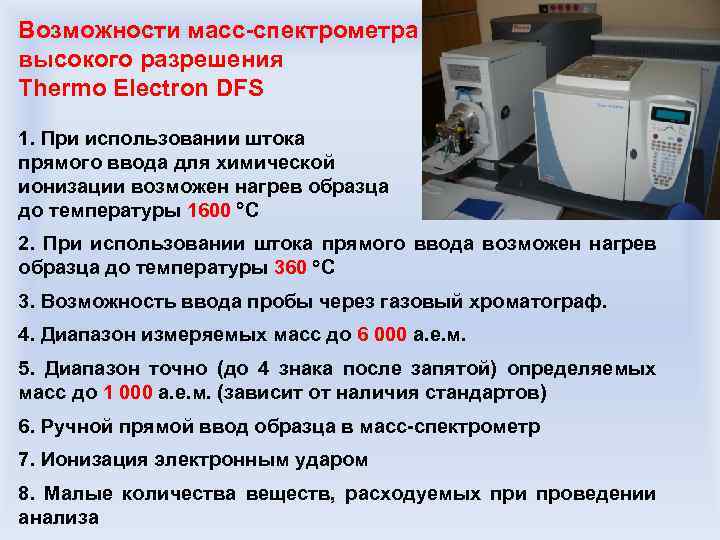 Возможности масс-спектрометра высокого разрешения Thermo Electron DFS

1. При использовании штока прямого ввода для химической ионизации возможен нагрев образца до температуры 1600 °С

2. При использовании штока прямого ввода возможен нагрев образца до температуры 360 °С

3. Возможность ввода пробы через газовый хроматограф.

4. Диапазон измеряемых масс до 6 000 а.е.м.

5. Диапазон точно (до 4 знака после запятой) определяемых масс до 1 000 а.е.м. (зависит от наличия стандартов)

6. Ручной прямой ввод образца в масс-спектрометр

7. Ионизация электронным ударом

8. Малые количества веществ, расходуемых при проведении анализа